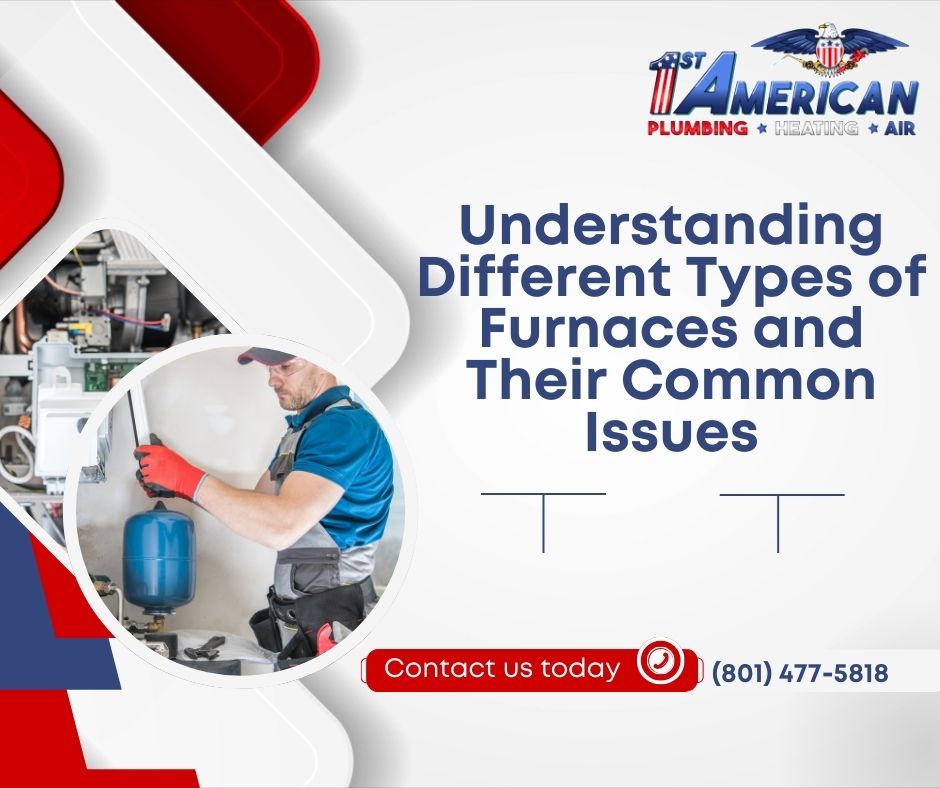 1ST AMERICAN
PLUMBING ★ HEATING ★ AIR

Understanding Different Types of Furnaces and Their Common Issues

Contact us today (801) 477-5818